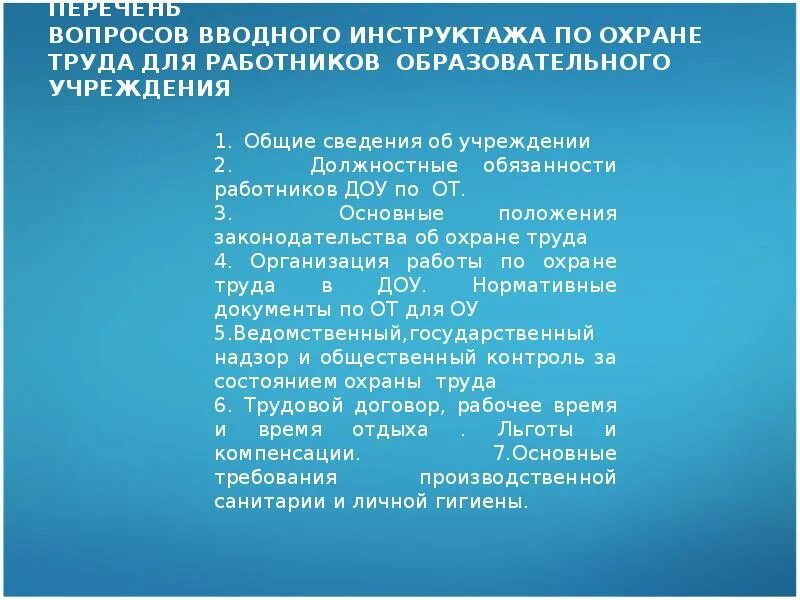 ПЕРЕЧЕНЬ
ВОПРОСОВ ВВОДНОГО ИНСТРУКТАЖА ПО ОХРАНЕ ТРУДА ДЛЯ РАБОТНИКОВ ОБРАЗОВАТЕЛЬНОГО УЧРЕЖДЕНИЯ

1. Общие сведения об учреждении
2. Должностные обязанности работников ДОУ по ОТ.
3. Основные положения законодательства об охране труда
4. Организация работы по охране труда в ДОУ. Нормативные документы по ОТ для ОУ
5.Ведомственный,государственный надзор и общественный контроль за состоянием охраны труда
6. Трудовой договор, рабочее время и время отдыха . Льготы и компенсации. 7.Основные требования производственной санитарии и личной гигиены.